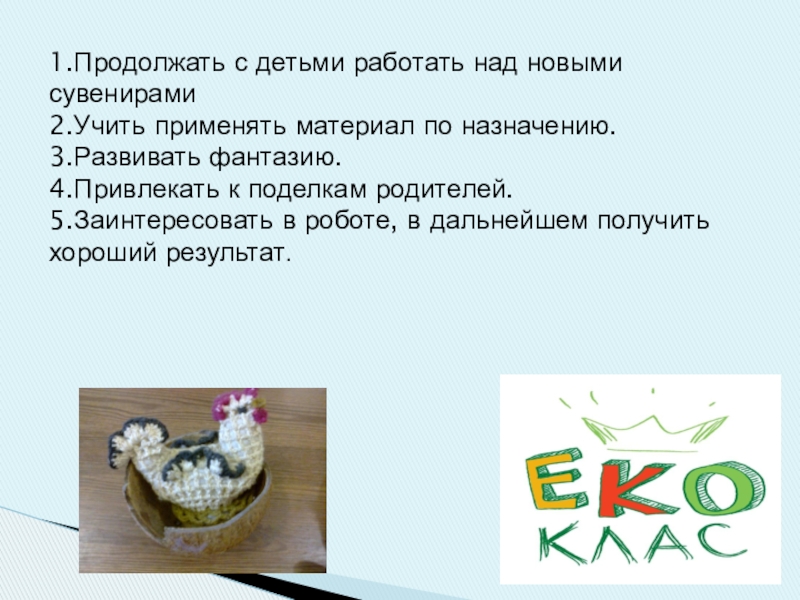 1.Продолжать с детьми работать над новыми сувенирами
2.Учить применять материал по назначению.
3.Развивать фантазию.
4.Привлекать к поделкам родителей.
5.Заинтересовать в роботе, в дальнейшем получить хороший результат.

ЕКО
КЛАС